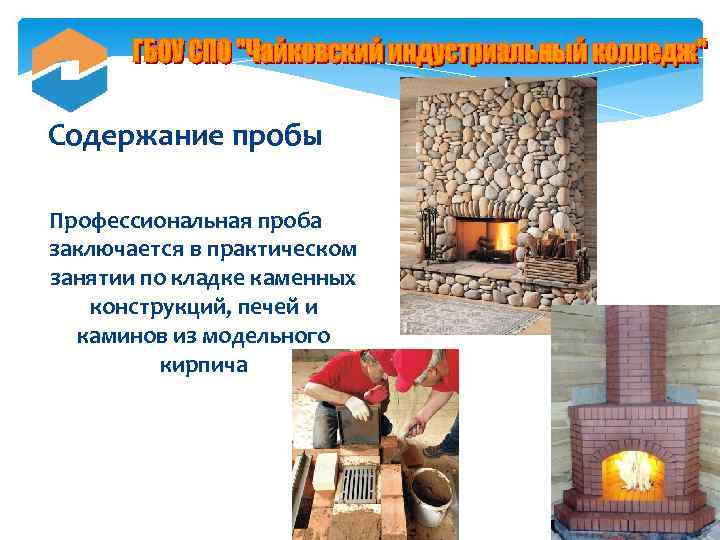 ГБОУ СПО "Чайковский индустриальный колледж"

Содержание пробы

Профессиональная проба заключается в практическом занятии по кладке каменных конструкций, печей и каминов из модельного кирпича